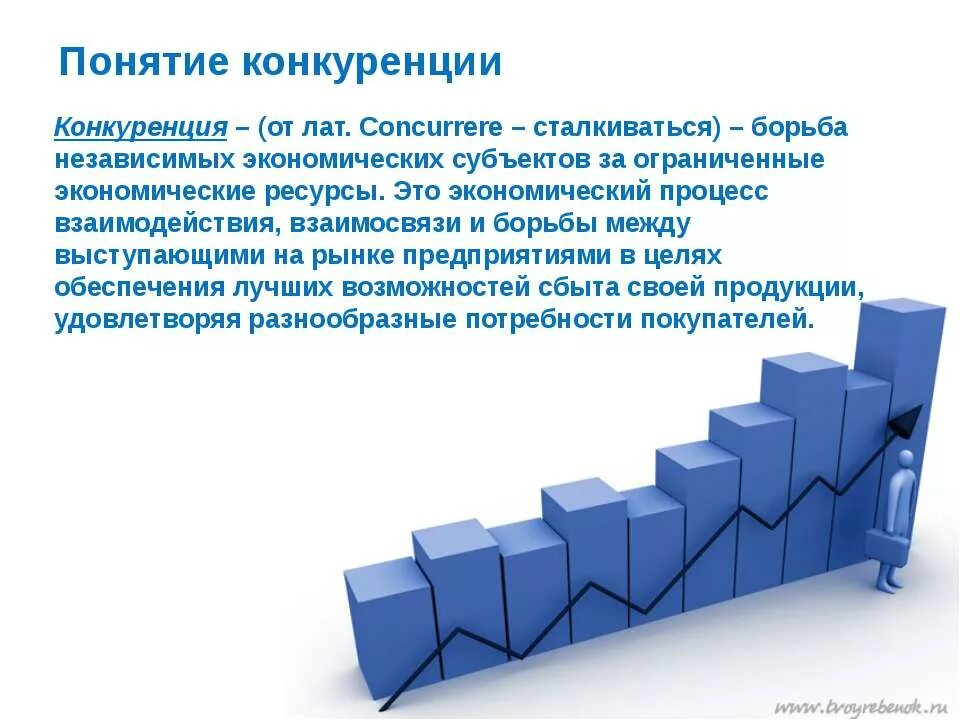 Понятие конкуренции

Конкуренция – (от лат. Concurrere – сталкиваться) – борьба независимых экономических субъектов за ограниченные экономические ресурсы. Это экономический процесс взаимодействия, взаимосвязи и борьбы между выступающими на рынке предприятиями в целях обеспечения лучших возможностей сбыта своей продукции, удовлетворяя разнообразные потребности покупателей.

www.tvoyrebenok.ru